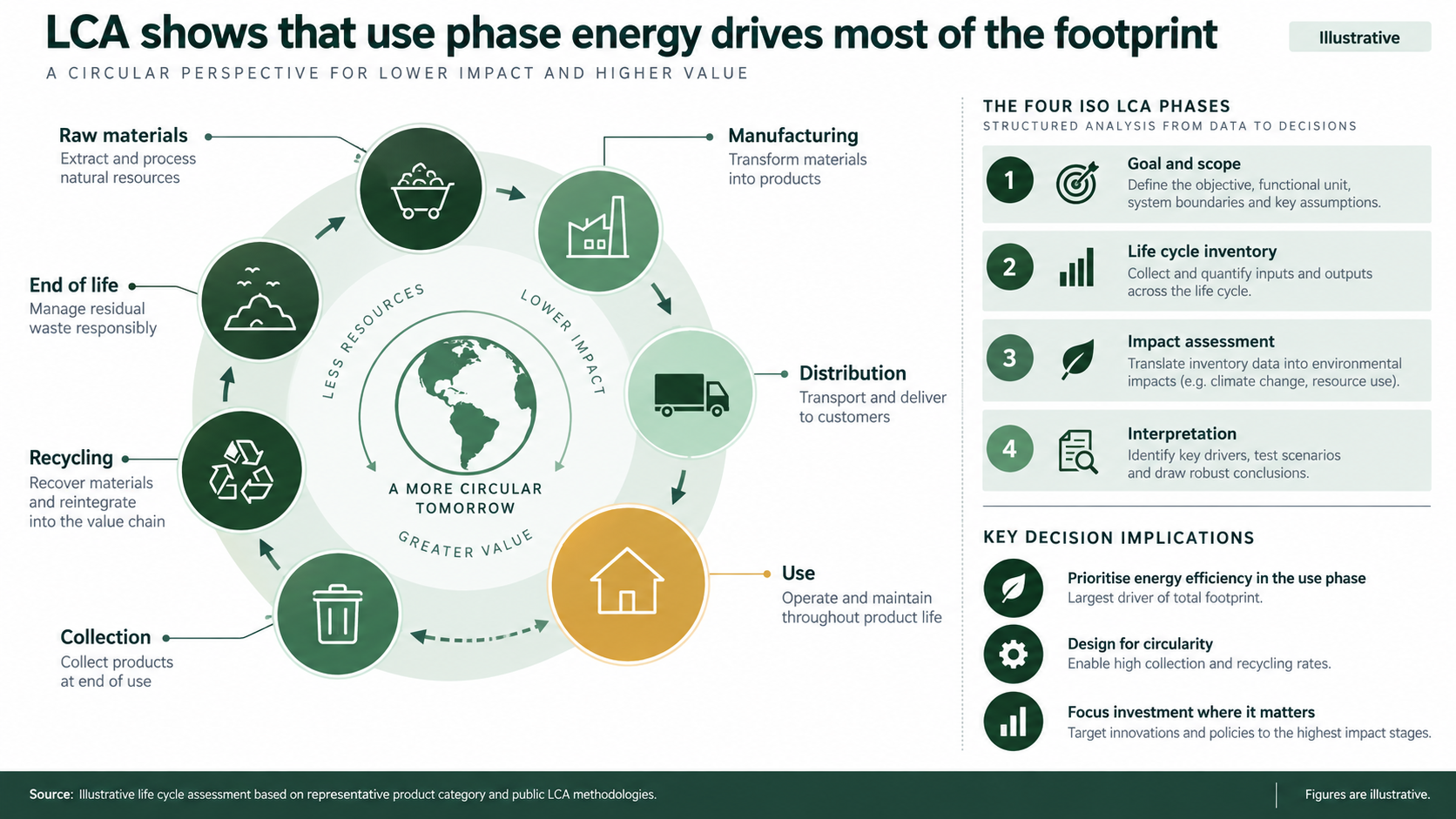 LCA shows that use phase energy drives most of the footprint

Illustrative

A CIRCULAR PERSPECTIVE FOR LOWER IMPACT AND HIGHER VALUE

Raw materials
Extract and process natural resources

Manufacturing
Transform materials into products

Distribution
Transport and deliver to customers

Use
Operate and maintain throughout product life

Collection
Collect products at end of use

Recycling
Recover materials and reintegrate into the value chain

End of life
Manage residual waste responsibly

LESS RESOURCES
LOWER IMPACT
A MORE CIRCULAR TOMORROW
GREATER VALUE

THE FOUR ISO LCA PHASES
STRUCTURED ANALYSIS FROM DATA TO DECISIONS

1 Goal and scope
Define the objective, functional unit, system boundaries and key assumptions.

2 Life cycle inventory
Collect and quantify inputs and outputs across the life cycle.

3 Impact assessment
Translate inventory data into environmental impacts (e.g. climate change, resource use).

4 Interpretation
Identify key drivers, test scenarios and draw robust conclusions.

KEY DECISION IMPLICATIONS

Prioritise energy efficiency in the use phase
Largest driver of total footprint.

Design for circularity
Enable high collection and recycling rates.

Focus investment where it matters
Target innovations and policies to the highest impact stages.

Source: Illustrative life cycle assessment based on representative product category and public LCA methodologies.

Figures are illustrative.